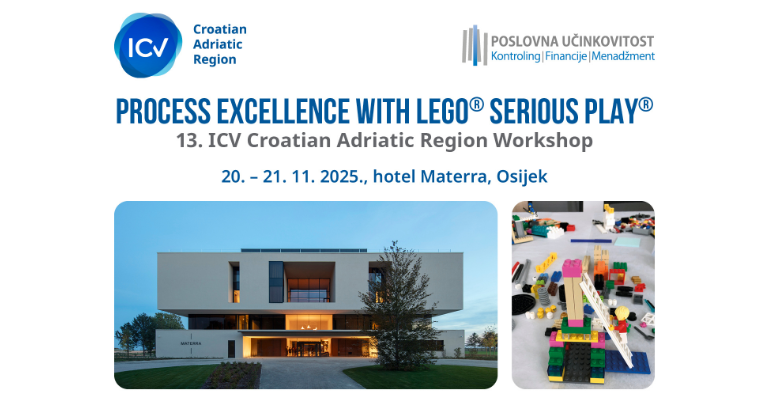 ICV Croatian Adriatic Region

POSLOVNA UČINKOVITOST
Kontroling | Financije | Menadžment

PROCESS EXCELLENCE WITH LEGO® SERIOUS PLAY®
13. ICV Croatian Adriatic Region Workshop

20. – 21. 11. 2025., hotel Materra, Osijek

MATERRA